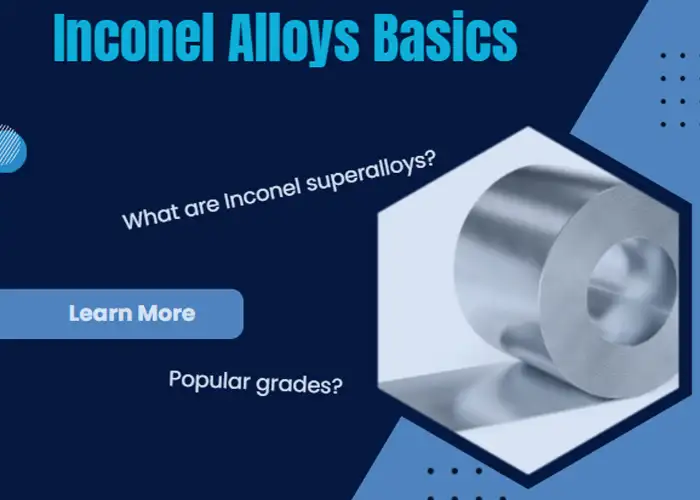 Inconel Alloys Basics

What are Inconel superalloys?

Learn More

Popular grades?